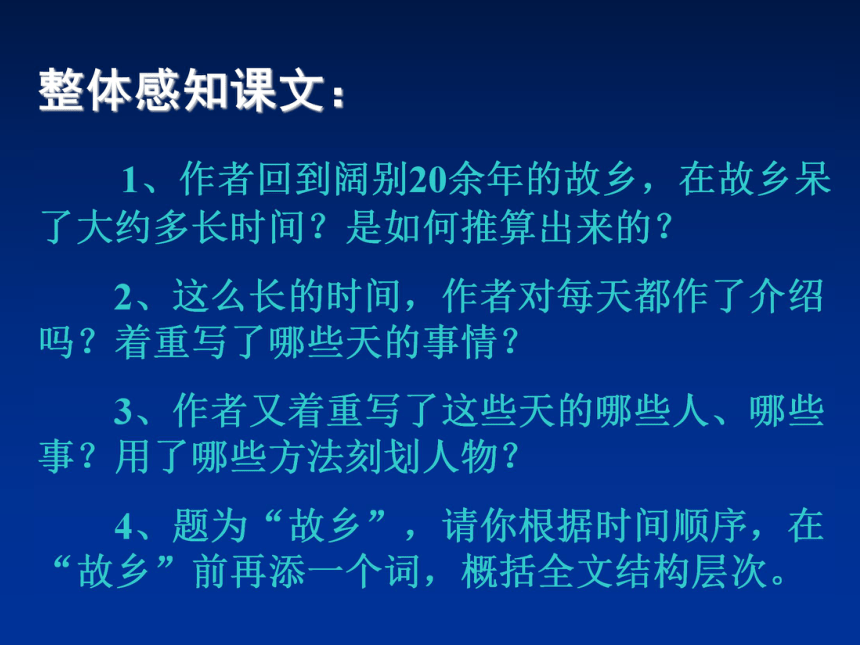 整体感知课文：

1、作者回到阔别20余年的故乡，在故乡呆了大约多长时间？是如何推算出来的？

2、这么长的时间，作者对每天都作了介绍吗？着重写了哪些天的事情？

3、作者又着重写了这些天的哪些人、哪些事？用了哪些方法刻划人物？

4、题为“故乡”，请你根据时间顺序，在“故乡”前再添一个词，概括全文结构层次。